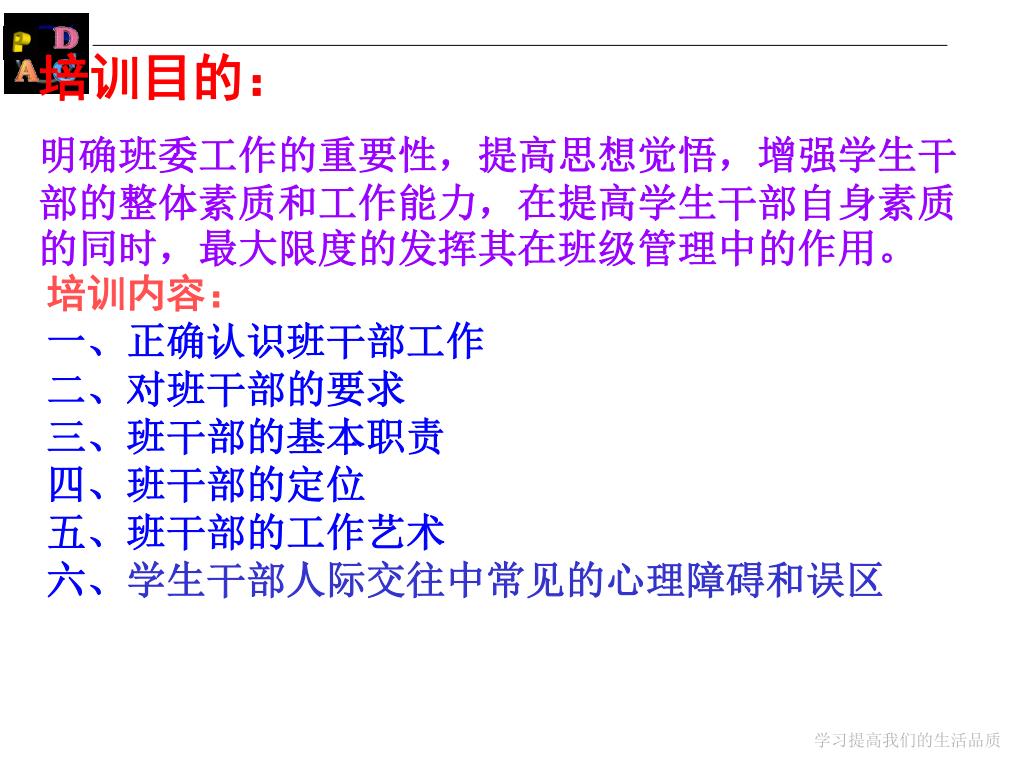 P D
A C

培训目的：

明确班委工作的重要性，提高思想觉悟，增强学生干部的整体素质和工作能力，在提高学生干部自身素质的同时，最大限度的发挥其在班级管理中的作用。

培训内容：

一、正确认识班干部工作
二、对班干部的要求
三、班干部的基本职责
四、班干部的定位
五、班干部的工作艺术
六、学生干部人际交往中常见的心理障碍和误区

学习提高我们的生活品质